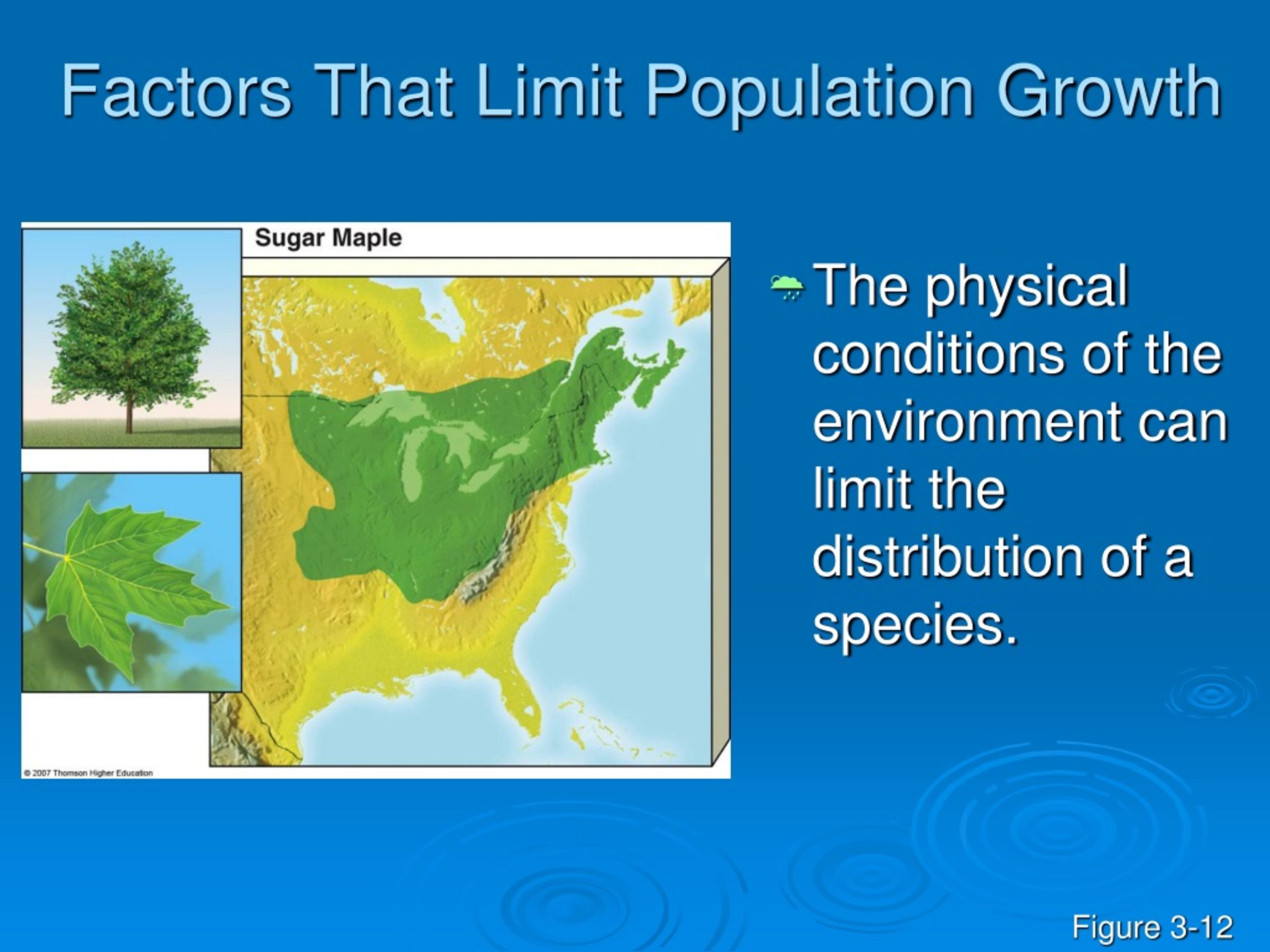 Factors That Limit Population Growth

Sugar Maple

© 2007 Thomson Higher Education

The physical conditions of the environment can limit the distribution of a species.

Figure 3-12